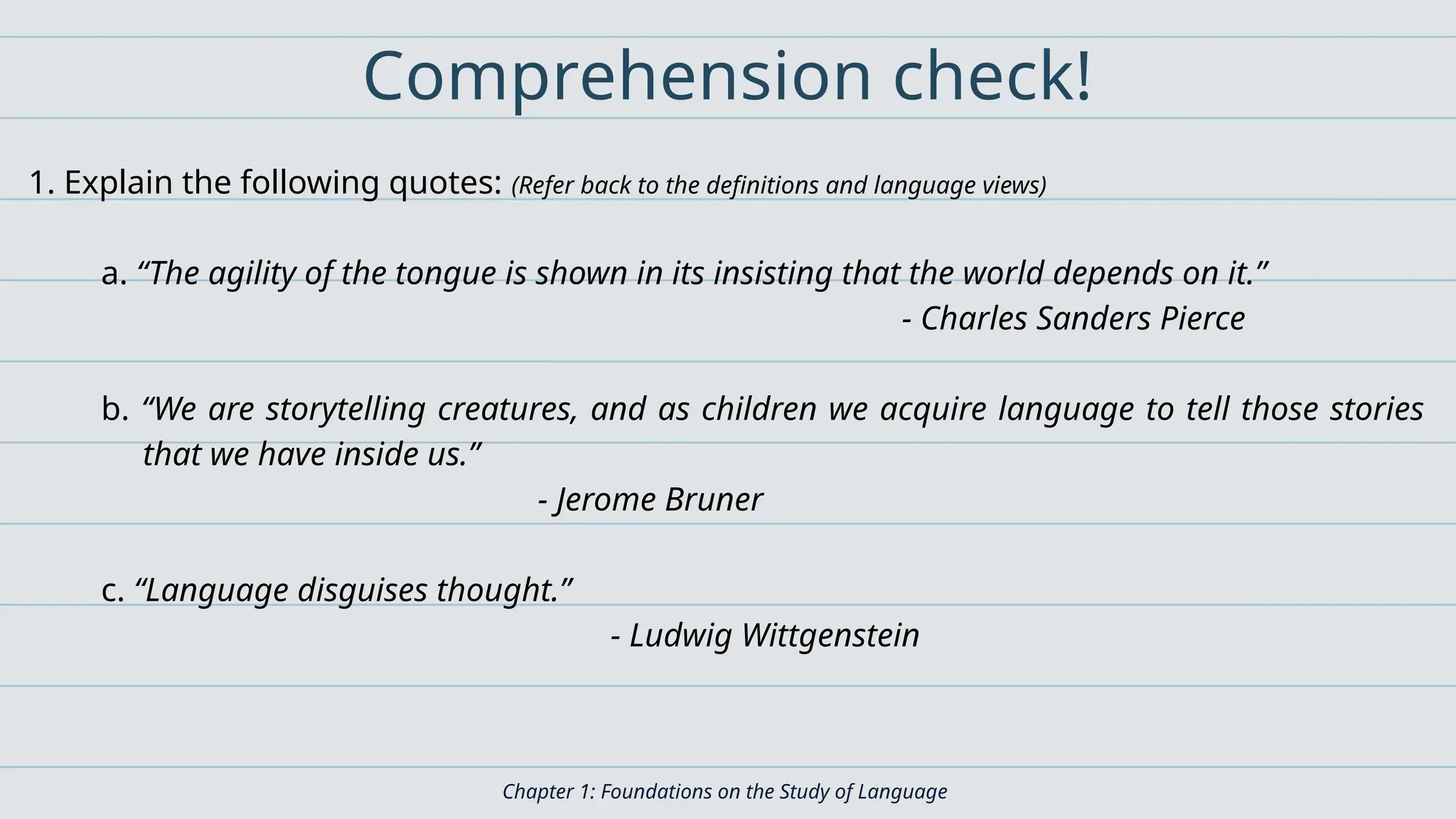 Comprehension check!

1. Explain the following quotes: (Refer back to the definitions and language views)

a. “The agility of the tongue is shown in its insisting that the world depends on it.”
- Charles Sanders Pierce

b. “We are storytelling creatures, and as children we acquire language to tell those stories that we have inside us.”
- Jerome Bruner

c. “Language disguises thought.”
- Ludwig Wittgenstein

Chapter 1: Foundations on the Study of Language